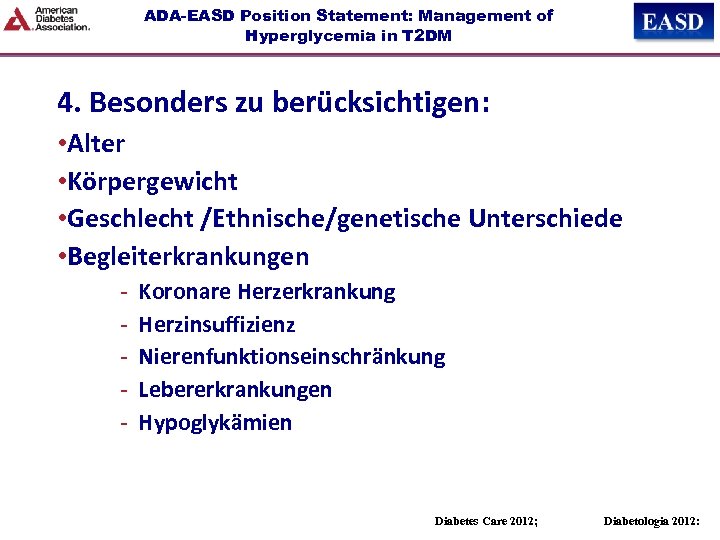 American Diabetes Association.

ADA-EASD Position Statement: Management of Hyperglycemia in T2DM

EASD

4. Besonders zu berücksichtigen:

•Alter

•Körpergewicht

•Geschlecht /Ethnische/genetische Unterschiede

•Begleiterkrankungen

- Koronare Herzerkrankung
- Herzinsuffizienz
- Nierenfunktionseinschränkung
- Lebererkrankungen
- Hypoglykämien

Diabetes Care 2012;

Diabetologia 2012: